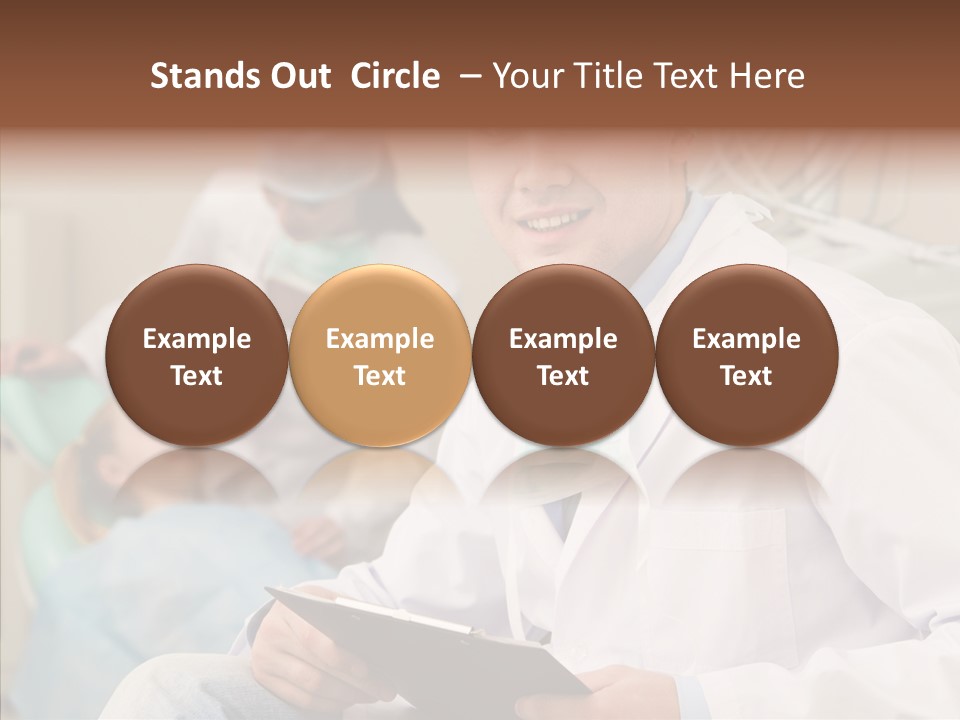 Stands Out Circle – Your Title Text Here

Example Text

Example Text

Example Text

Example Text